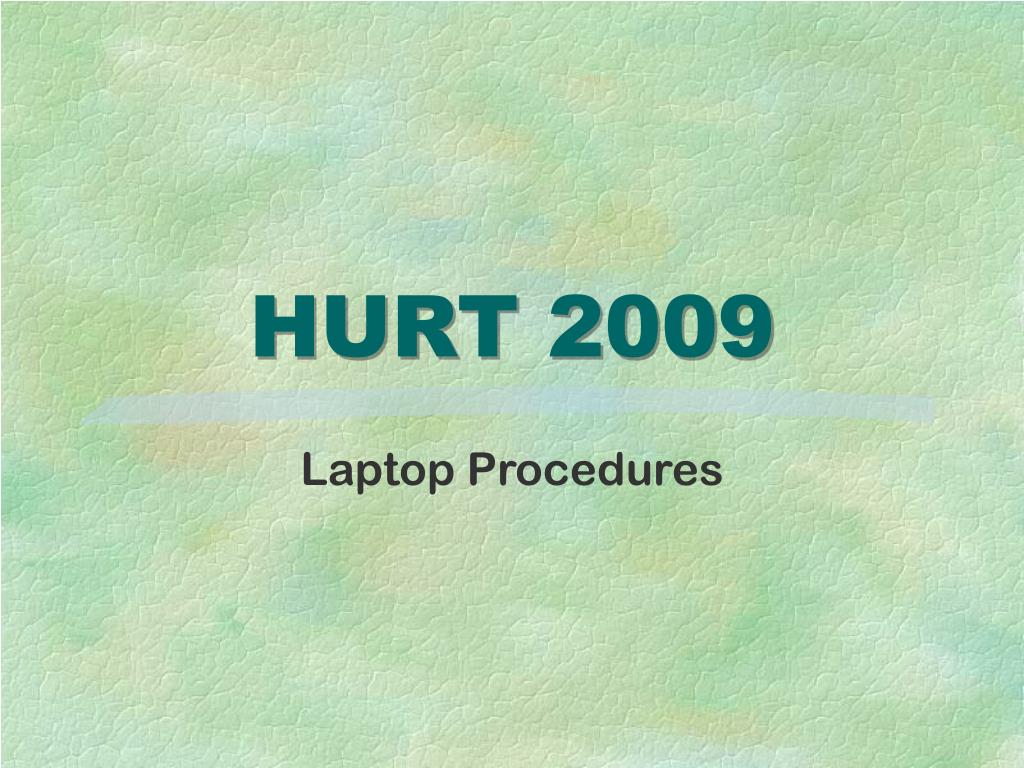 HURT 2009

Laptop Procedures